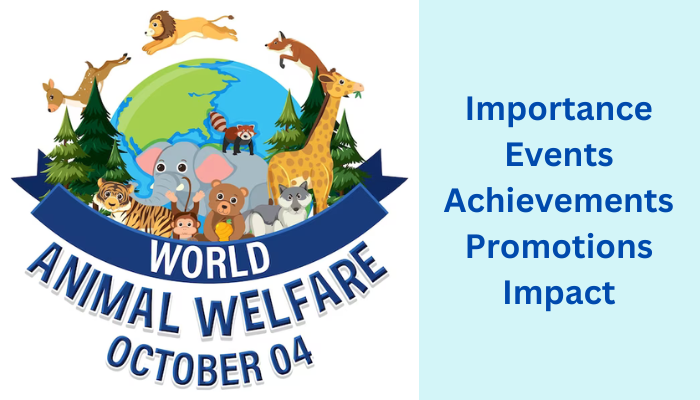 WORLD
ANIMAL WELFARE
OCTOBER 04

Importance
Events
Achievements
Promotions
Impact